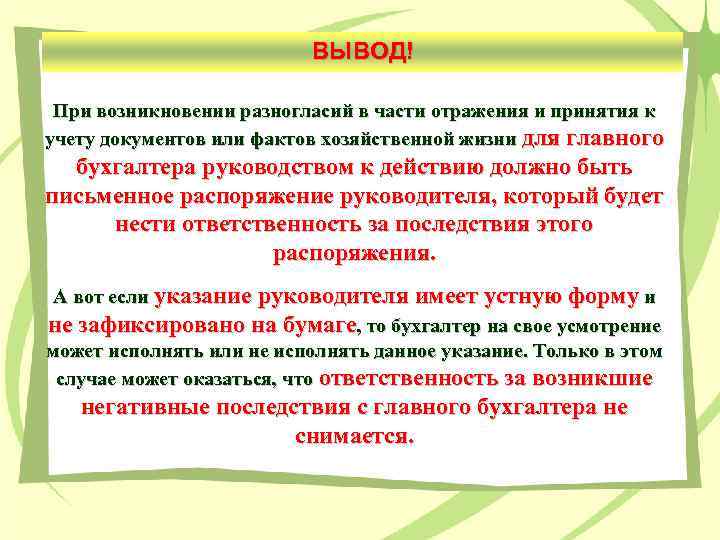 ВЫВОД!

При возникновении разногласий в части отражения и принятия к учету документов или фактов хозяйственной жизни для главного бухгалтера руководством к действию должно быть письменное распоряжение руководителя, который будет нести ответственность за последствия этого распоряжения.

А вот если указание руководителя имеет устную форму и не зафиксировано на бумаге, то бухгалтер на свое усмотрение может исполнять или не исполнять данное указание. Только в этом случае может оказаться, что ответственность за возникшие негативные последствия с главного бухгалтера не снимается.